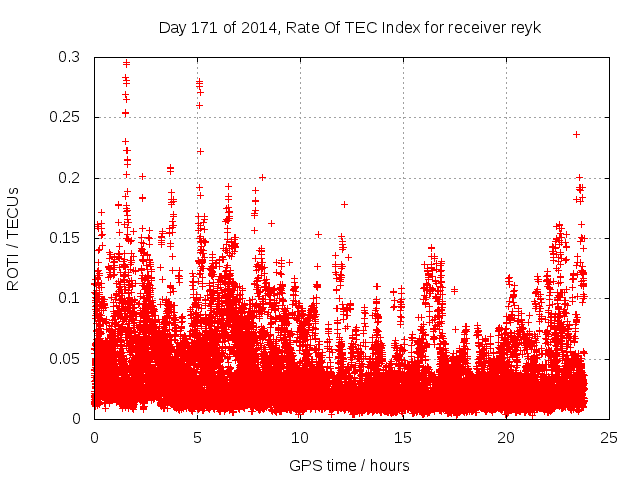 Day 171 of 2014, Rate Of TEC Index for receiver reyk

ROTI / TECUs

0.3
0.25
0.2
0.15
0.1
0.05
0

0
5
10
15
20
25

GPS time / hours